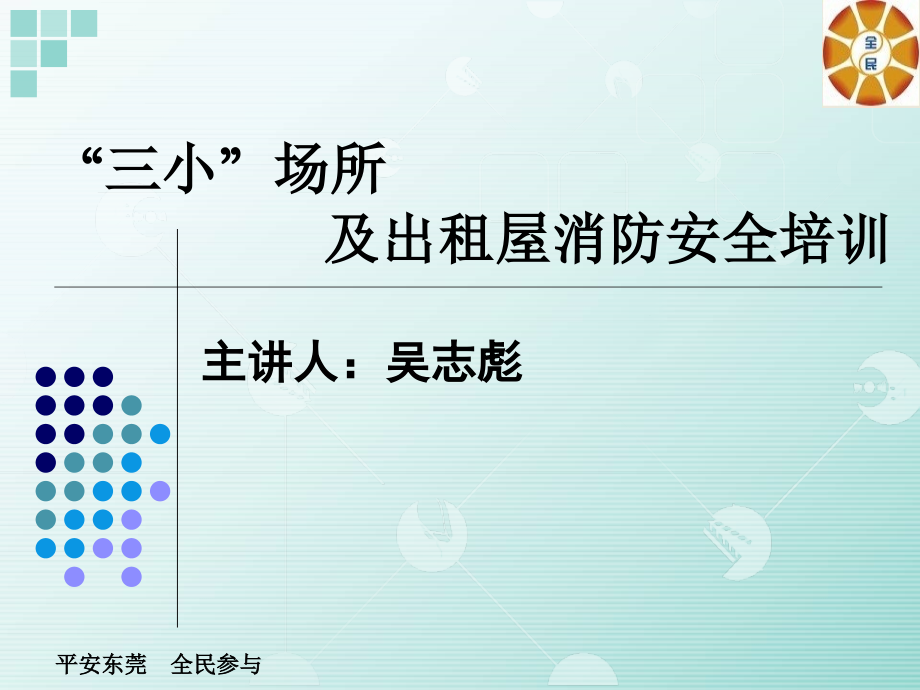 全民

“三小”场所
及出租屋消防安全培训

主讲人：吴志彪

平安东莞　全民参与